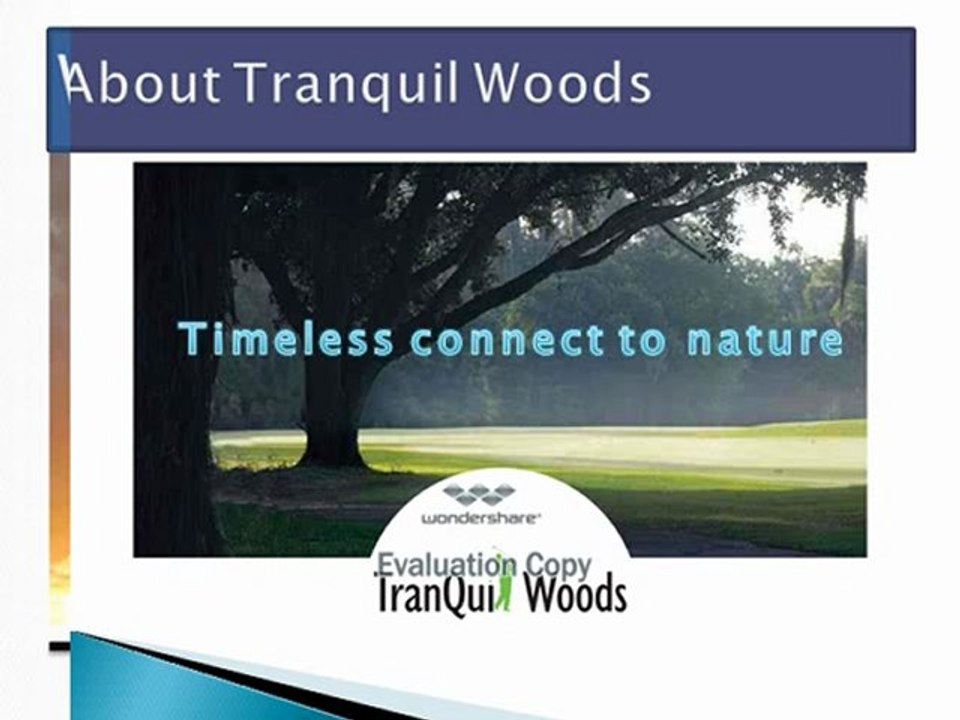 About Tranquil Woods

Timeless connect to nature

wondershare

Evaluation Copy

TranQuil Woods